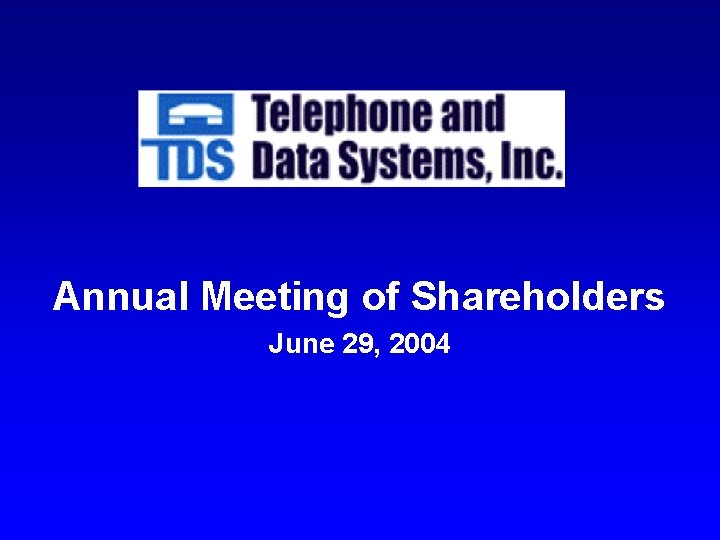 TDS Telephone and Data Systems, Inc.

Annual Meeting of Shareholders
June 29, 2004